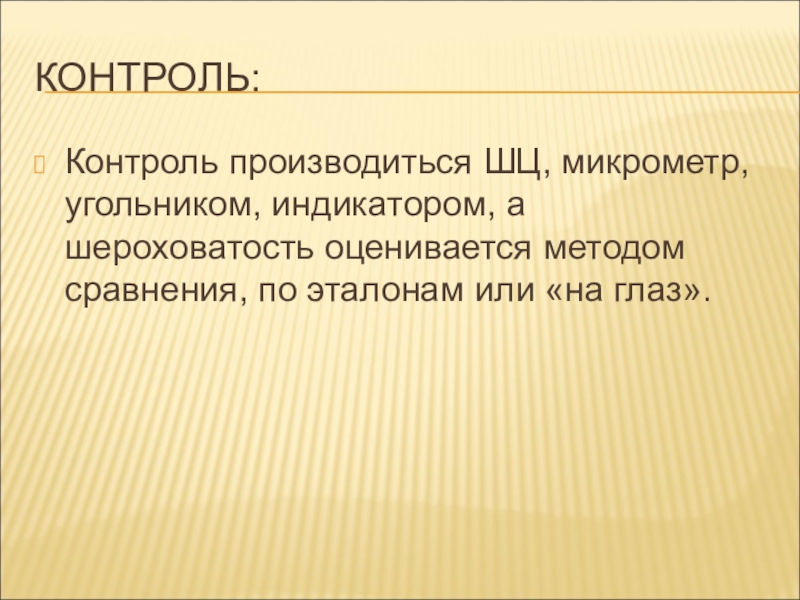 КОНТРОЛЬ:

Контроль производиться ШЦ, микрометр, угольником, индикатором, а шероховатость оценивается методом сравнения, по эталонам или «на глаз».